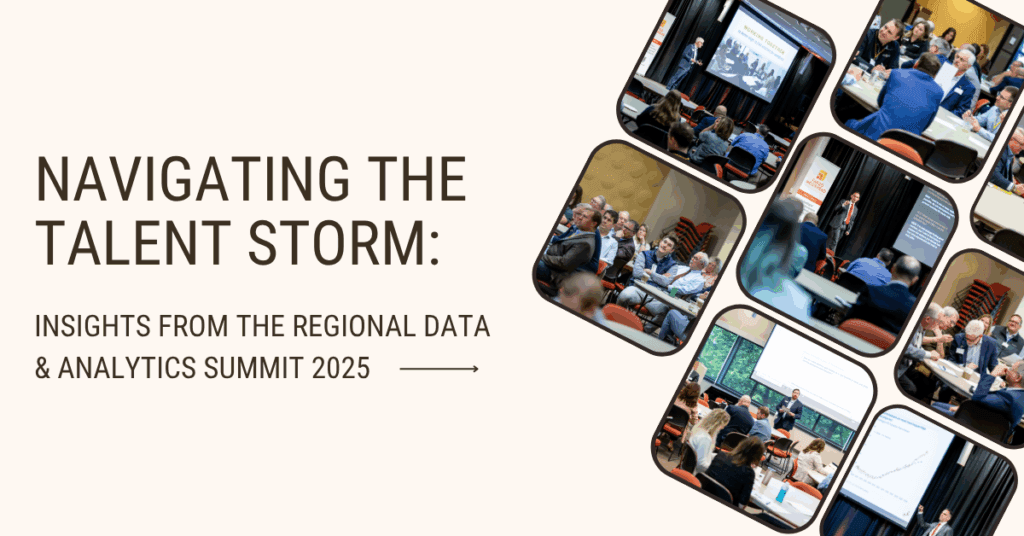 NAVIGATING THE TALENT STORM:

INSIGHTS FROM THE REGIONAL DATA & ANALYTICS SUMMIT 2025